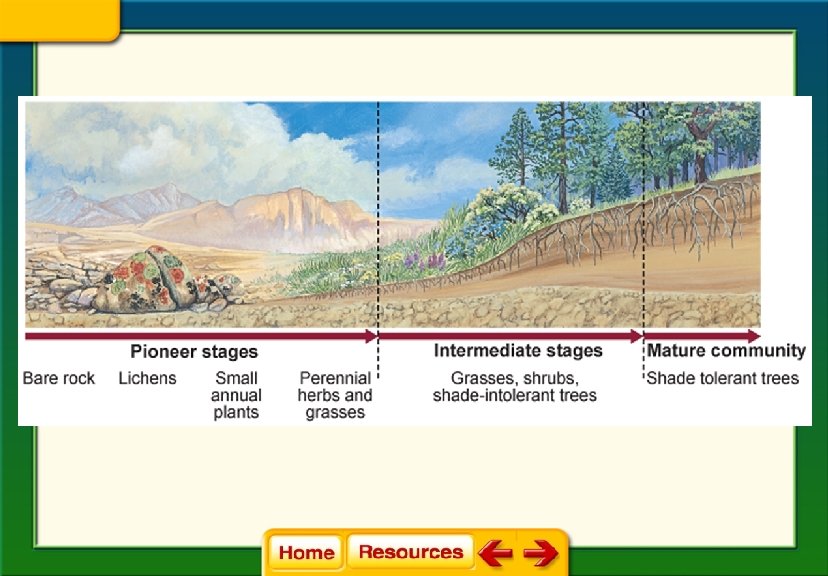 Pioneer stages

Bare rock

Lichens

Small annual plants

Perennial herbs and grasses

Intermediate stages

Grasses, shrubs, shade-intolerant trees

Mature community

Shade tolerant trees

Home

Resources